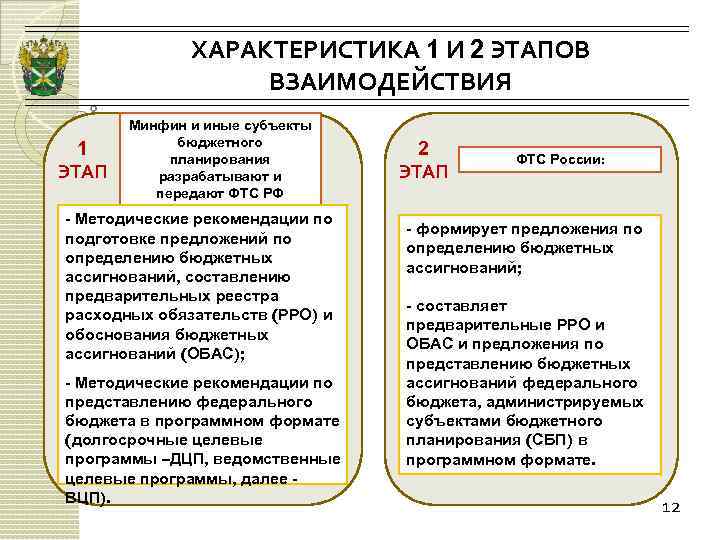 ХАРАКТЕРИСТИКА 1 И 2 ЭТАПОВ ВЗАИМОДЕЙСТВИЯ

1 ЭТАП

Минфин и иные субъекты бюджетного планирования разрабатывают и передают ФТС РФ

- Методические рекомендации по подготовке предложений по определению бюджетных ассигнований, составлению предварительных реестра расходных обязательств (РРО) и обоснования бюджетных ассигнований (ОБАС);

- Методические рекомендации по представлению федерального бюджета в программном формате (долгосрочные целевые программы –ДЦП, ведомственные целевые программы, далее - ВЦП).

2 ЭТАП

ФТС России:

- формирует предложения по определению бюджетных ассигнований;

- составляет предварительные РРО и ОБАС и предложения по представлению бюджетных ассигнований федерального бюджета, администрируемых субъектами бюджетного планирования (СБП) в программном формате.

12